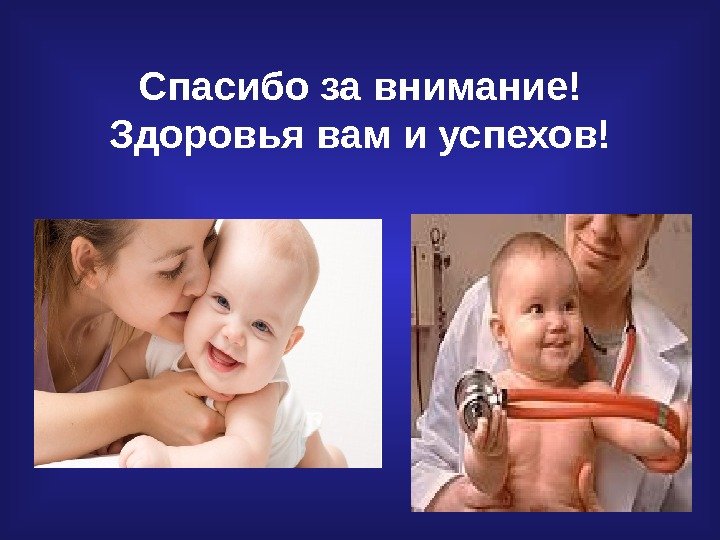 Спасибо за внимание!
Здоровья вам и успехов!